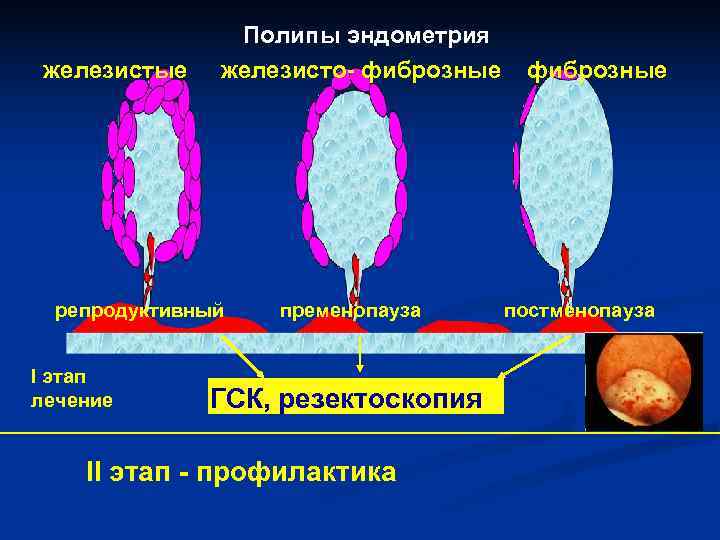 Полипы эндометрия

железистые

железисто- фиброзные

фиброзные

репродуктивный

пременопауза

постменопауза

I этап лечение

ГСК, резектоскопия

II этап - профилактика